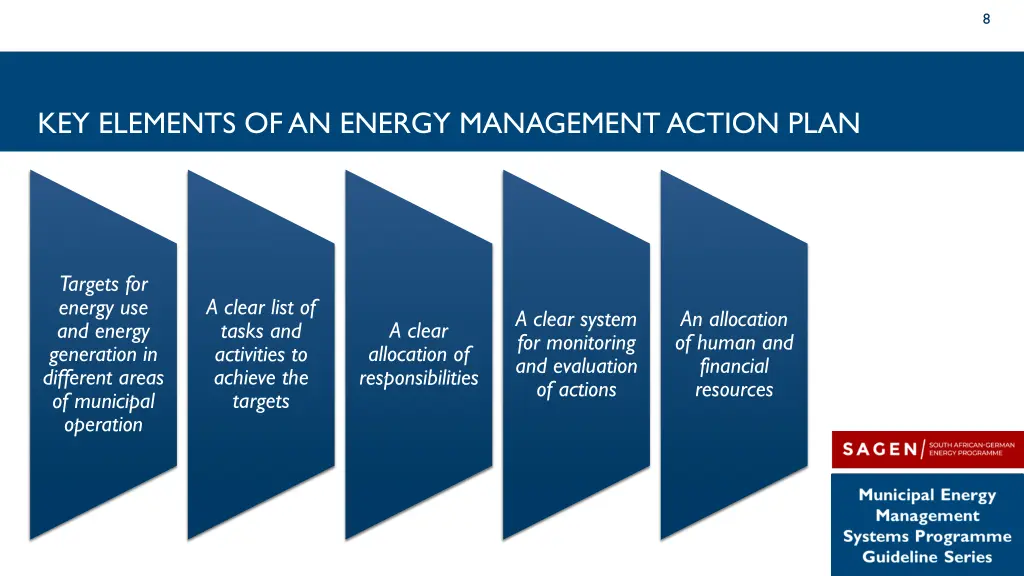 8

KEY ELEMENTS OF AN ENERGY MANAGEMENT ACTION PLAN

Targets for energy use and energy generation in different areas of municipal operation

A clear list of tasks and activities to achieve the targets

A clear allocation of responsibilities

A clear system for monitoring and evaluation of actions

An allocation of human and financial resources

SAGEN SOUTH AFRICAN-GERMAN ENERGY PROGRAMME

Municipal Energy Management Systems Programme Guideline Series